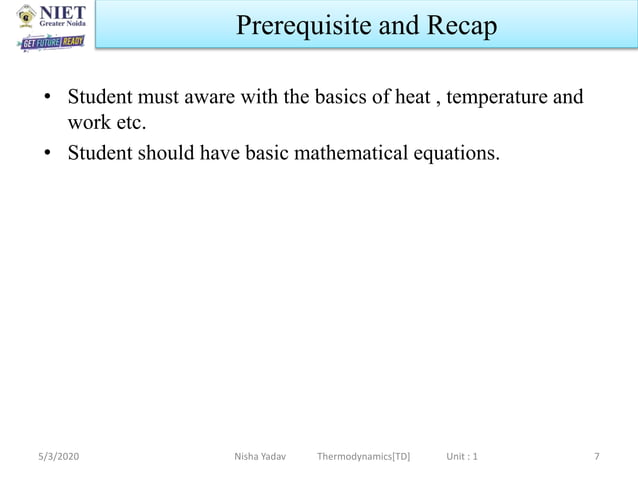 NIET
Greater Noida
GET FUTURE READY

Prerequisite and Recap

• Student must aware with the basics of heat , temperature and work etc.
• Student should have basic mathematical equations.

5/3/2020 Nisha Yadav Thermodynamics[TD] Unit : 1 7